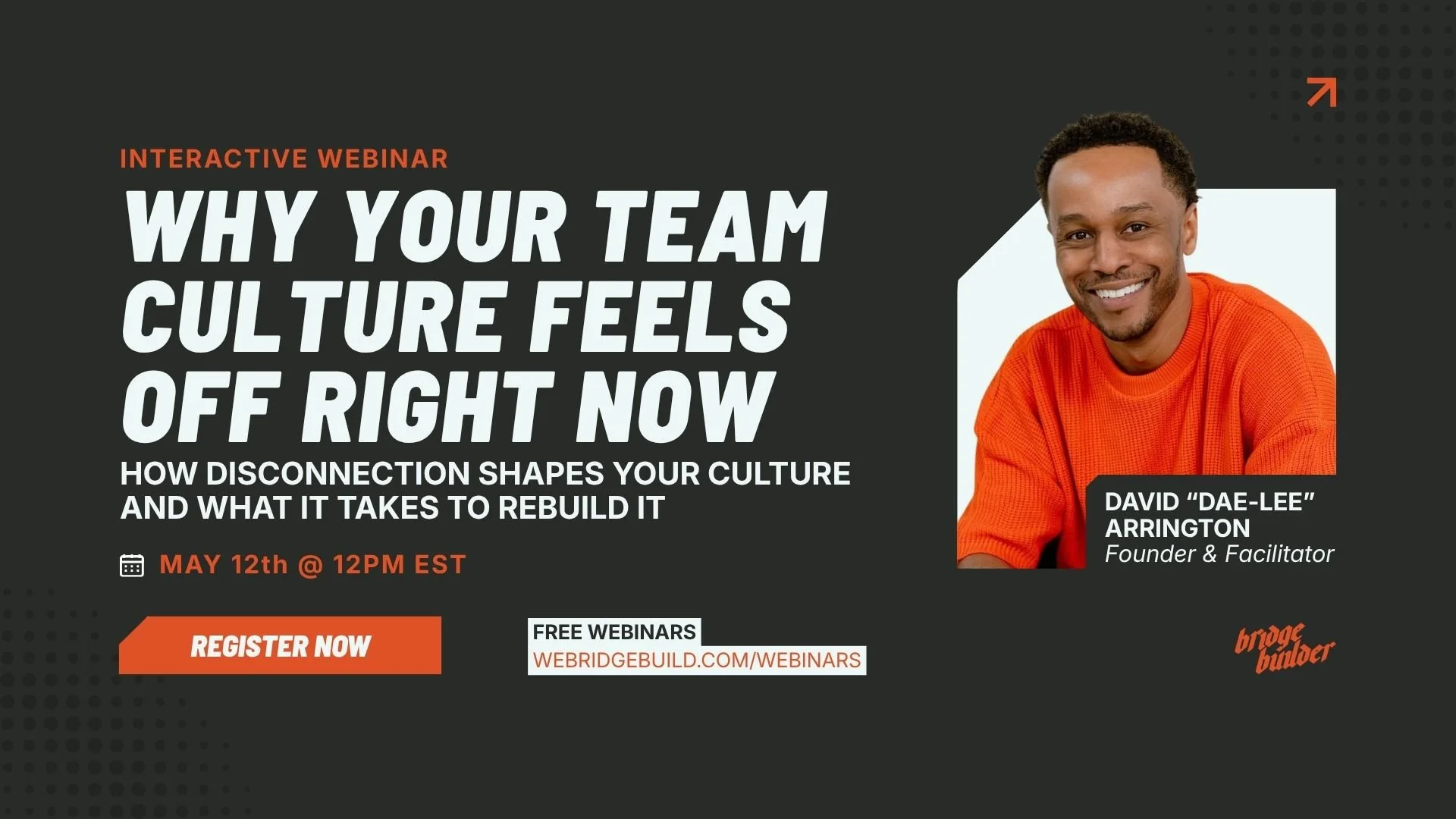 INTERACTIVE WEBINAR

WHY YOUR TEAM CULTURE FEELS OFF RIGHT NOW

HOW DISCONNECTION SHAPES YOUR CULTURE AND WHAT IT TAKES TO REBUILD IT

MAY 12th @ 12PM EST

REGISTER NOW

FREE WEBINARS
WEBRIDGEBUILD.COM/WEBINARS

DAVID “DAE-LEE” ARRINGTON
Founder & Facilitator

bridge builder